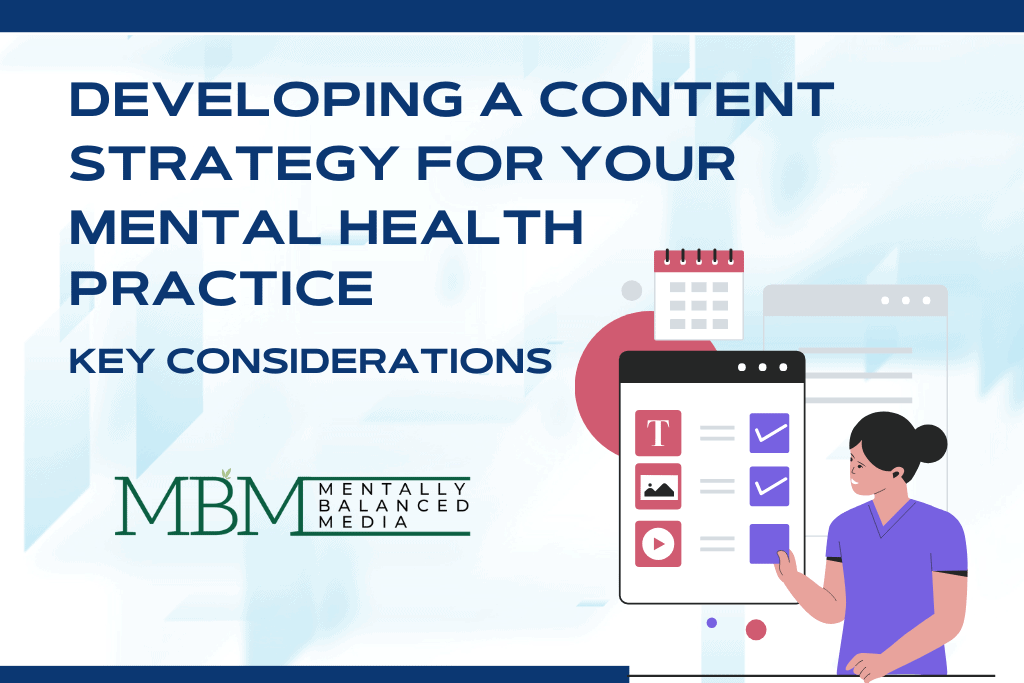 DEVELOPING A CONTENT STRATEGY FOR YOUR MENTAL HEALTH PRACTICE

KEY CONSIDERATIONS

MBM MENTALLY BALANCED MEDIA

T